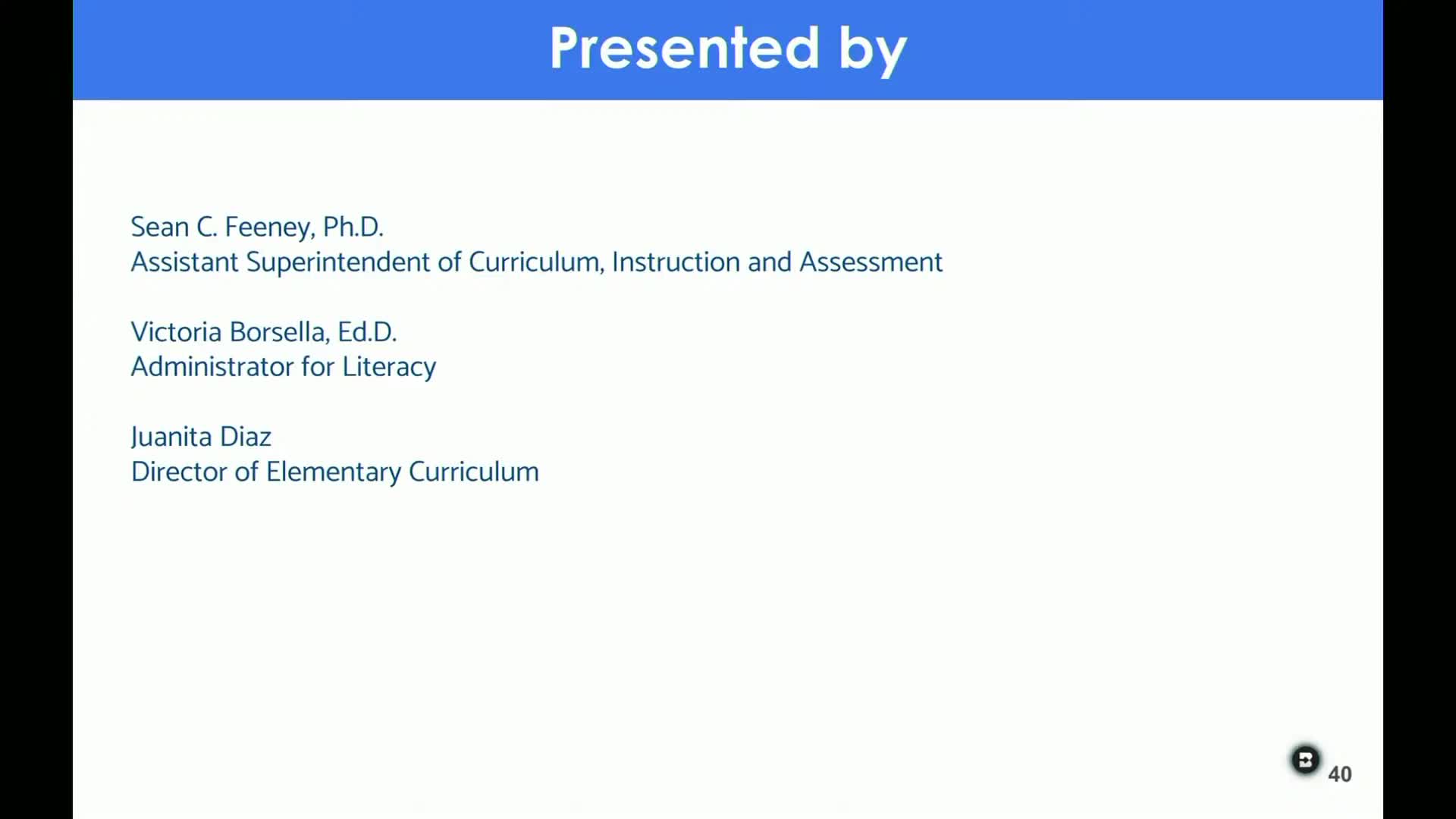 Presented by

Sean C. Feeney, Ph.D.
Assistant Superintendent of Curriculum, Instruction and Assessment

Victoria Borsella, Ed.D.
Administrator for Literacy

Juanita Diaz
Director of Elementary Curriculum

40